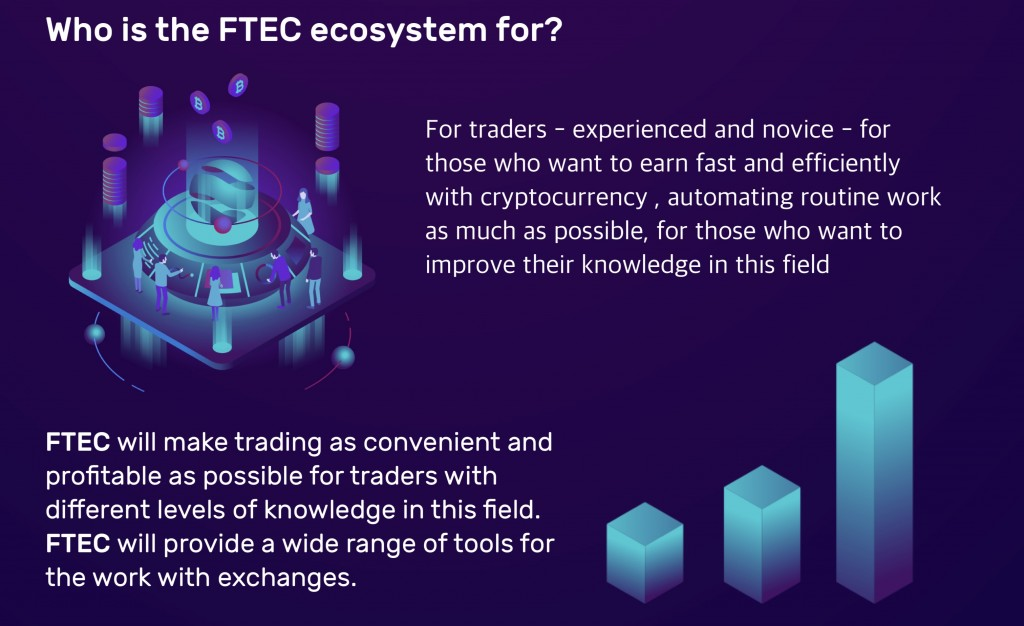 Who is the FTEC ecosystem for?

For traders – experienced and novice – for those who want to earn fast and efficiently with cryptocurrency , automating routine work as much as possible, for those who want to improve their knowledge in this field

FTEC will make trading as convenient and profitable as possible for traders with different levels of knowledge in this field. FTEC will provide a wide range of tools for the work with exchanges.